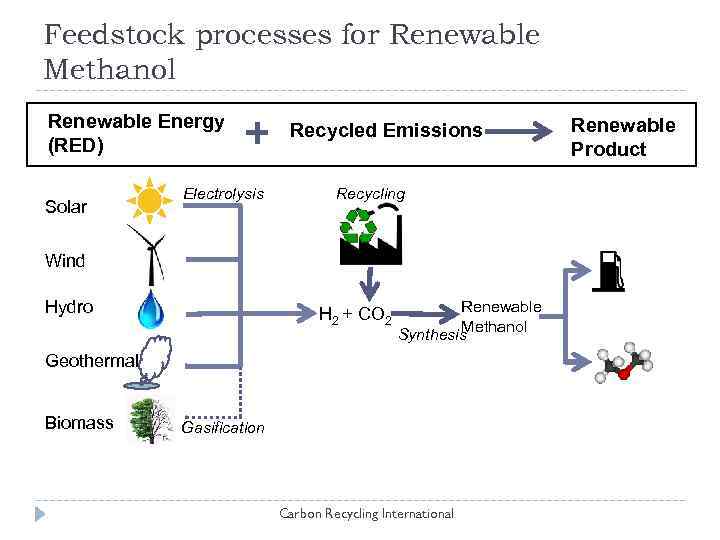 Feedstock processes for Renewable Methanol

Renewable Energy (RED) + Recycled Emissions Renewable Product

Solar
Wind
Hydro
Geothermal
Biomass

Electrolysis
Gasification

Recycling

$H_2 + CO_2$
Synthesis
Renewable Methanol

Carbon Recycling International